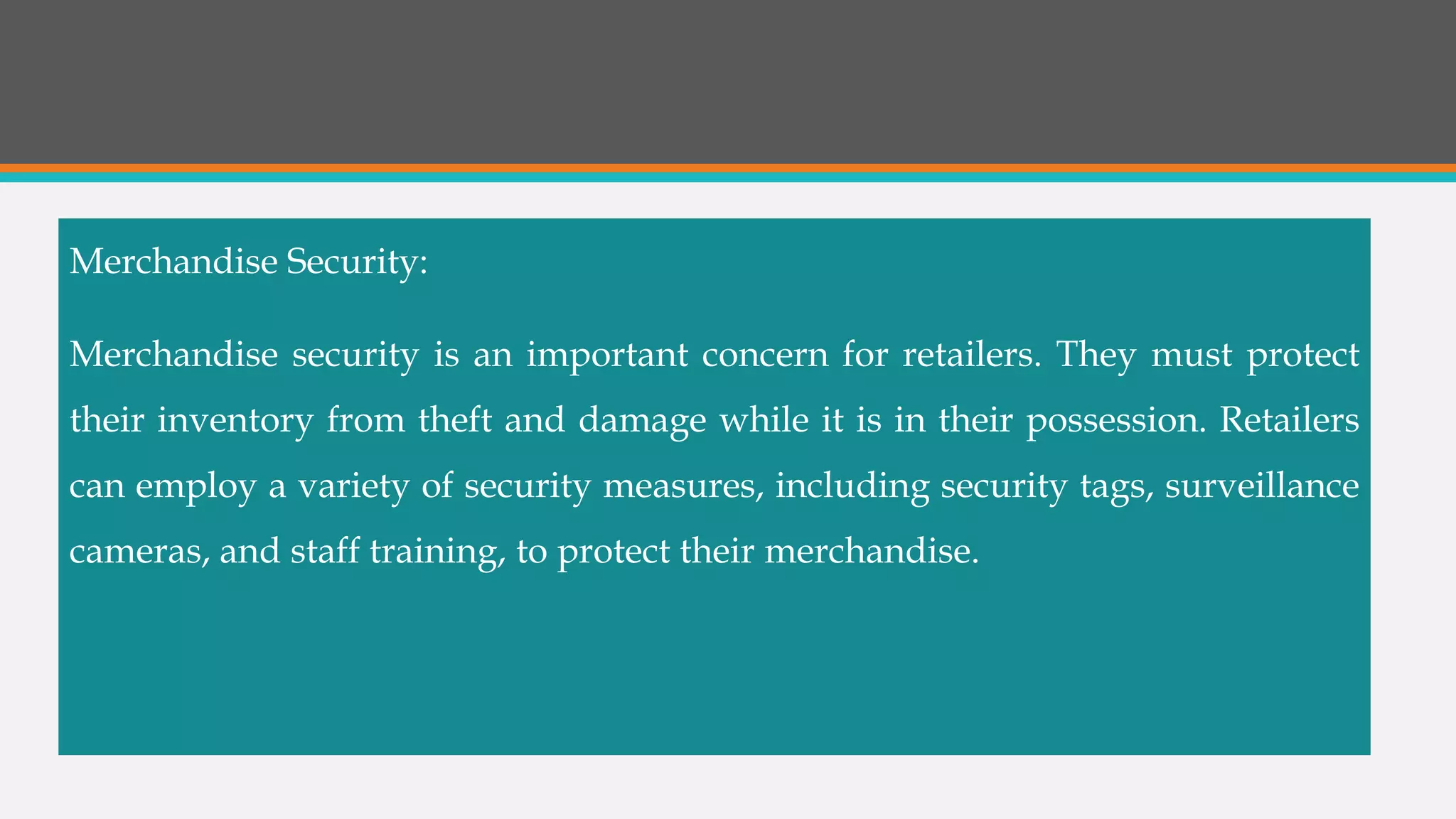 Merchandise Security:

Merchandise security is an important concern for retailers. They must protect their inventory from theft and damage while it is in their possession. Retailers can employ a variety of security measures, including security tags, surveillance cameras, and staff training, to protect their merchandise.